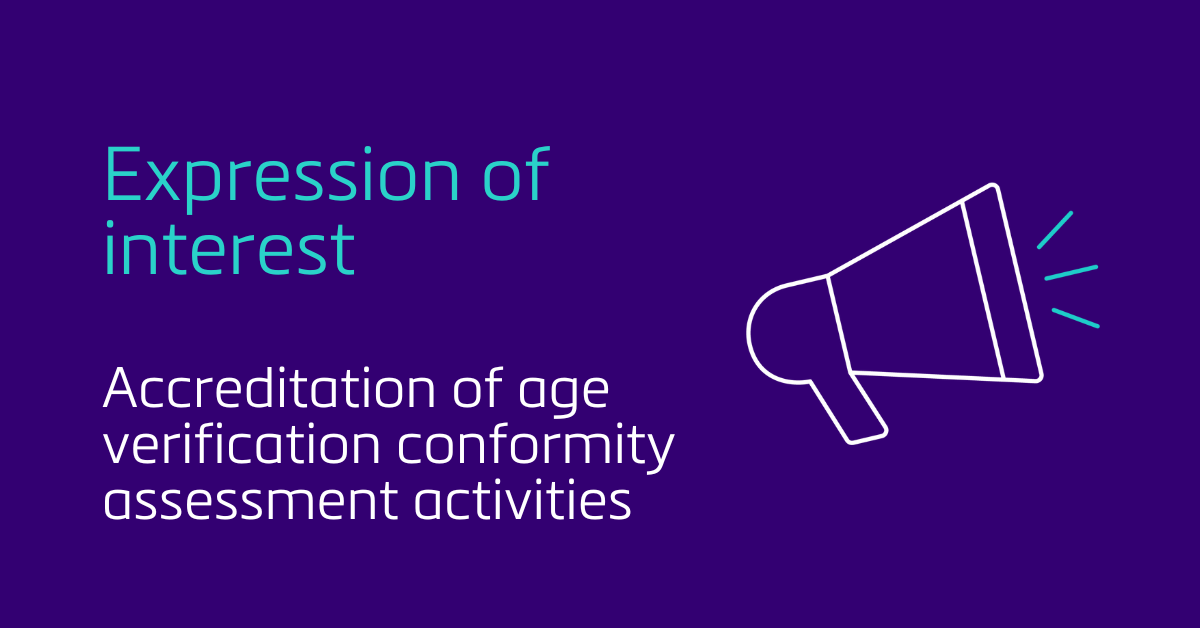 Expression of interest

Accreditation of age verification conformity assessment activities